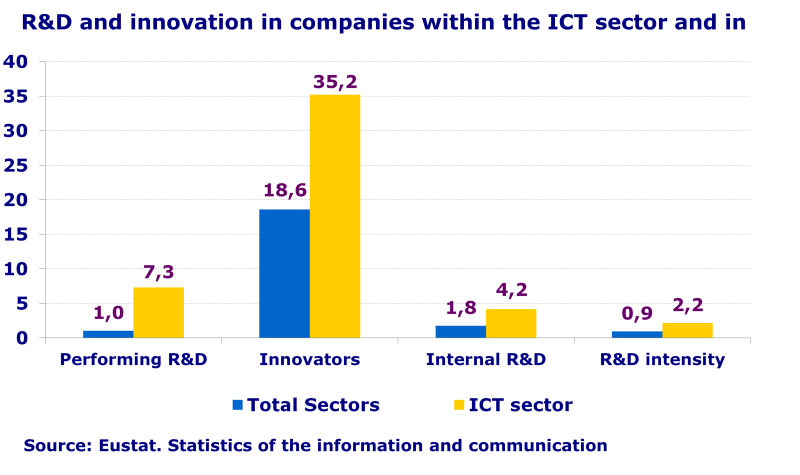 R&D and innovation in companies within the ICT sector and in

40
35
30
25
20
15
10
5
0

1,0
7,3
18,6
35,2
1,8
4,2
0,9
2,2

Performing R&D
Innovators
Internal R&D
R&D intensity

Total Sectors
ICT sector

Source: Eustat. Statistics of the information and communication